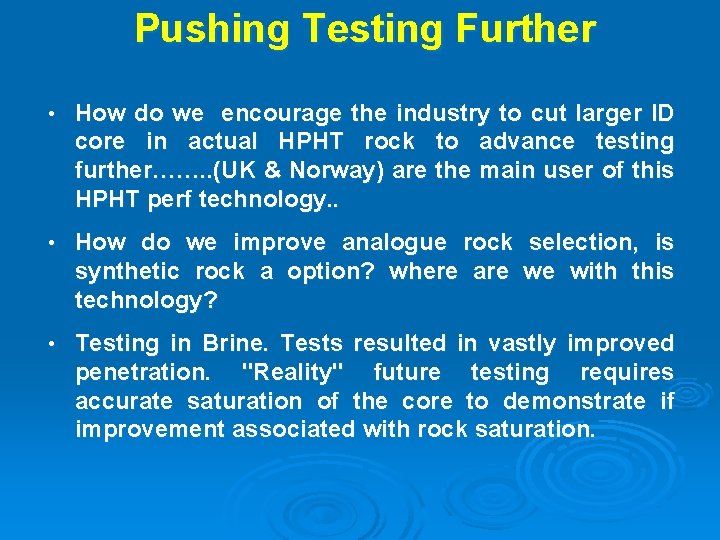 Pushing Testing Further

• How do we  encourage the industry to cut larger ID core in actual HPHT rock to advance testing further……..(UK & Norway) are the main user of this HPHT perf technology..

• How do we improve analogue rock selection, is synthetic rock a option? where are we with this technology?

• Testing in Brine. Tests resulted in vastly improved penetration. "Reality" future testing requires accurate saturation of the core to demonstrate if improvement associated with rock saturation.